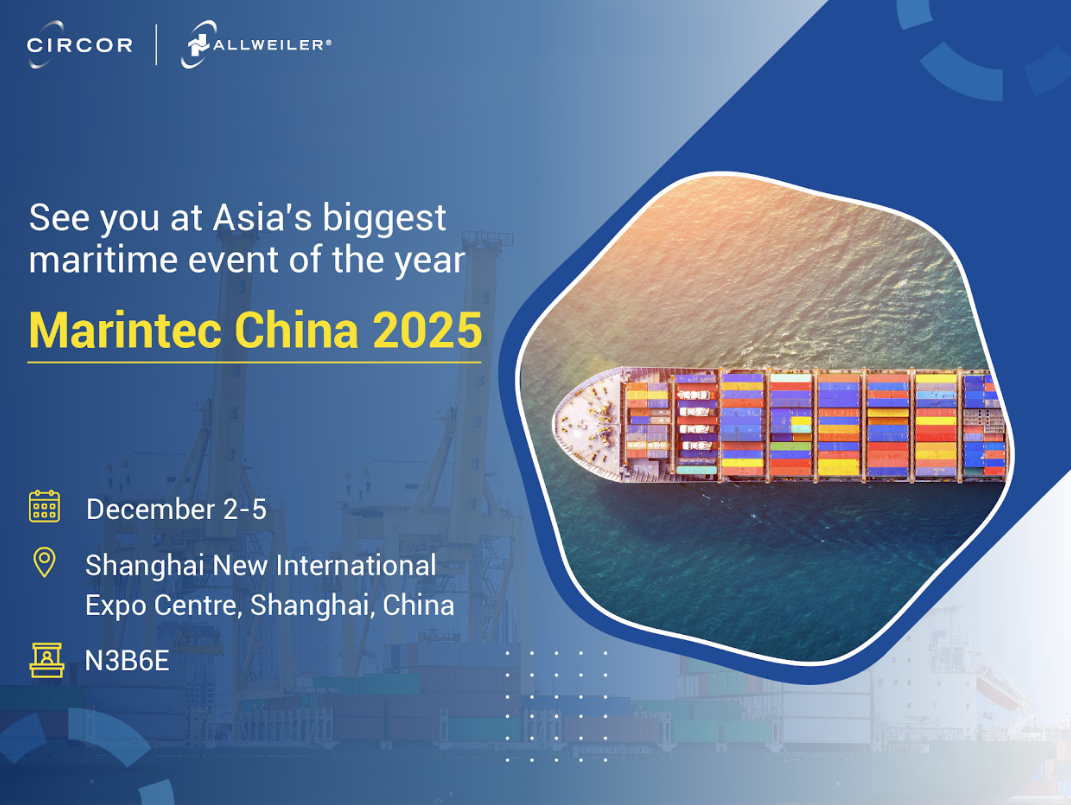 CIRCOR | ALLWEILER®

See you at Asia's biggest maritime event of the year

Marintec China 2025

December 2-5

Shanghai New International Expo Centre, Shanghai, China

N3B6E